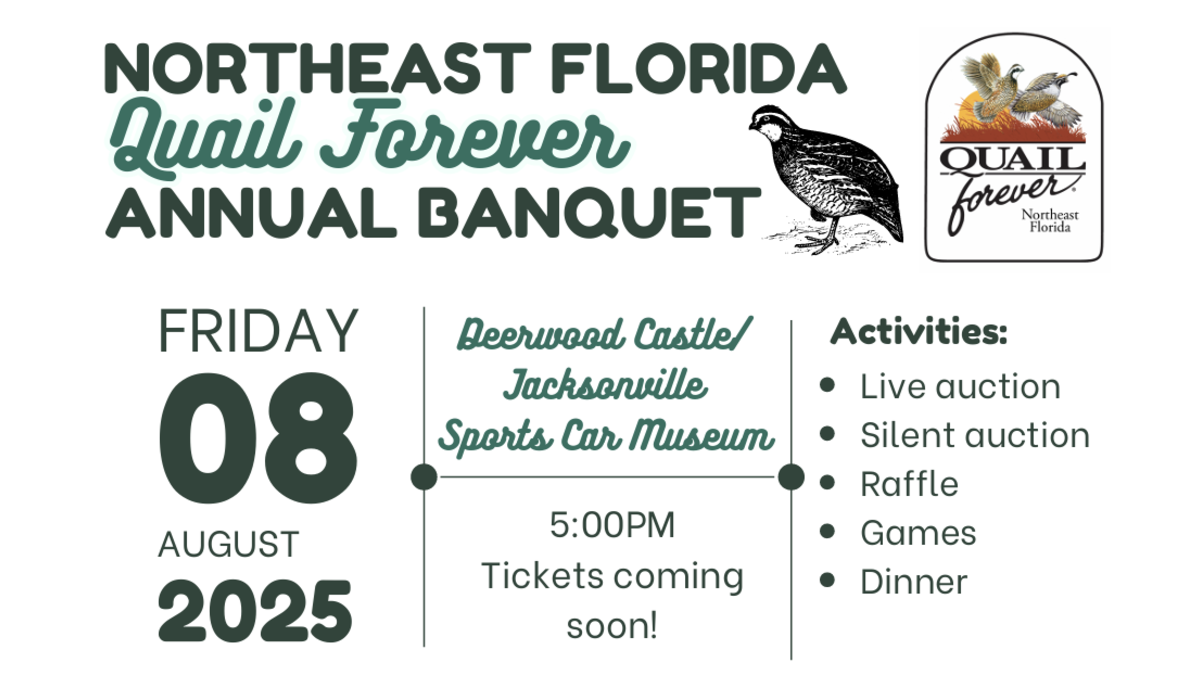 NORTHEAST FLORIDA
Quail Forever
ANNUAL BANQUET

QUAIL forever Northeast Florida

FRIDAY
08
AUGUST
2025

Deerwood Castle/ Jacksonville Sports Car Museum

5:00PM
Tickets coming soon!

Activities:
- Live auction
- Silent auction
- Raffle
- Games
- Dinner